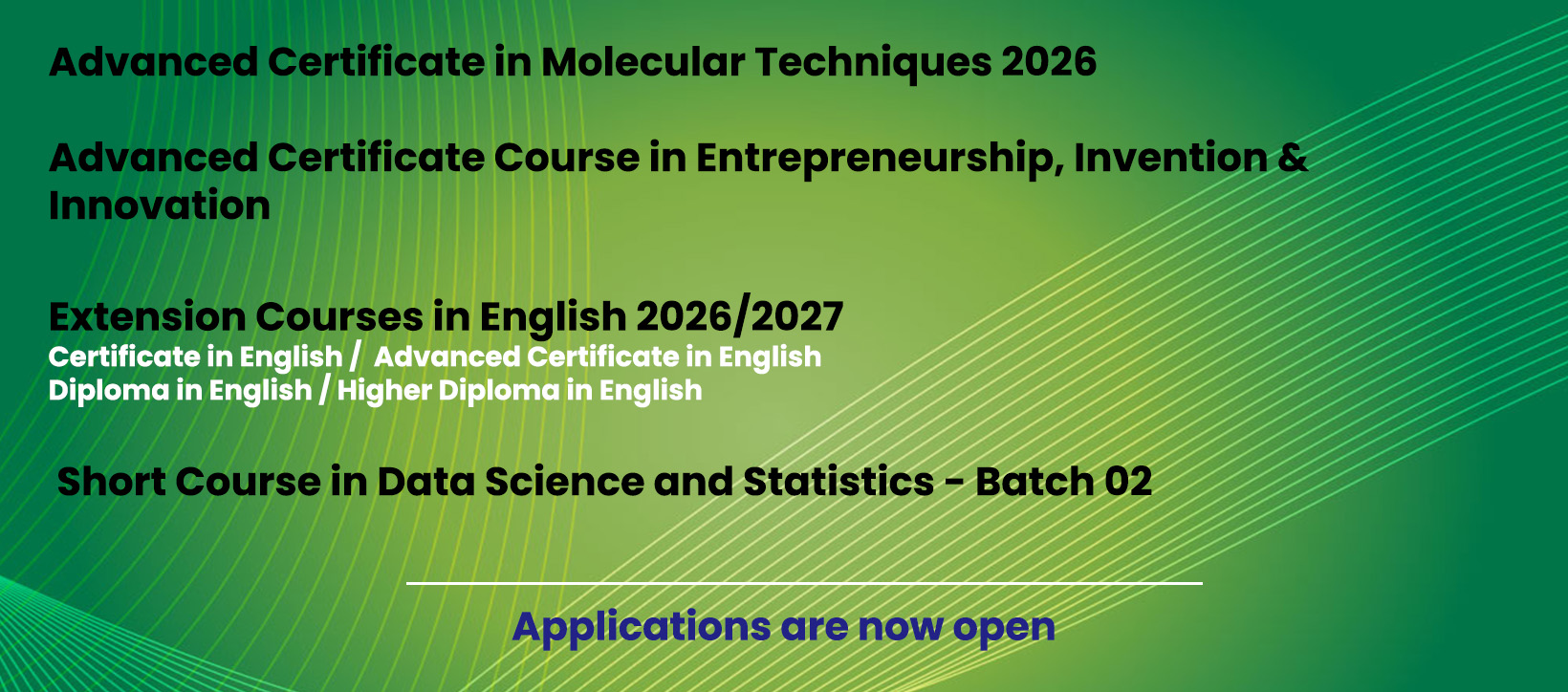 Advanced Certificate in Molecular Techniques 2026

Advanced Certificate Course in Entrepreneurship, Invention & Innovation

Extension Courses in English 2026/2027
Certificate in English / Advanced Certificate in English
Diploma in English / Higher Diploma in English

Short Course in Data Science and Statistics - Batch 02

Applications are now open